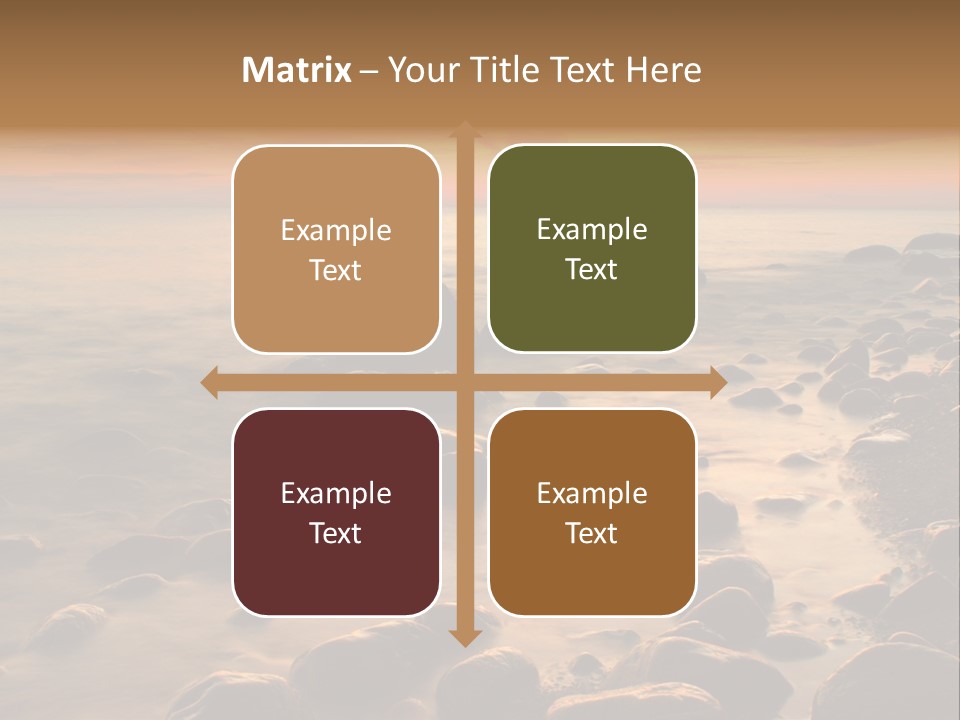 Matrix – Your Title Text Here

Example Text

Example Text

Example Text

Example Text